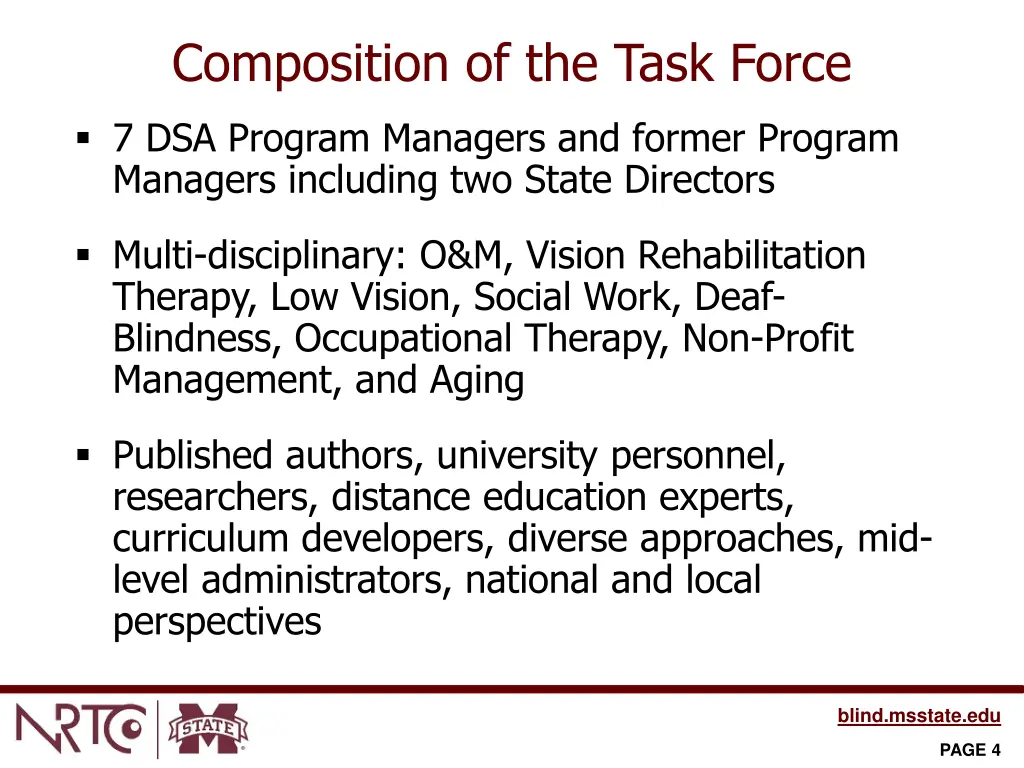 Composition of the Task Force

▪ 7 DSA Program Managers and former Program Managers including two State Directors

▪ Multi-disciplinary: O&M, Vision Rehabilitation Therapy, Low Vision, Social Work, Deaf-Blindness, Occupational Therapy, Non-Profit Management, and Aging

▪ Published authors, university personnel, researchers, distance education experts, curriculum developers, diverse approaches, mid-level administrators, national and local perspectives

NRTC

STATE

blind.msstate.edu

PAGE 4